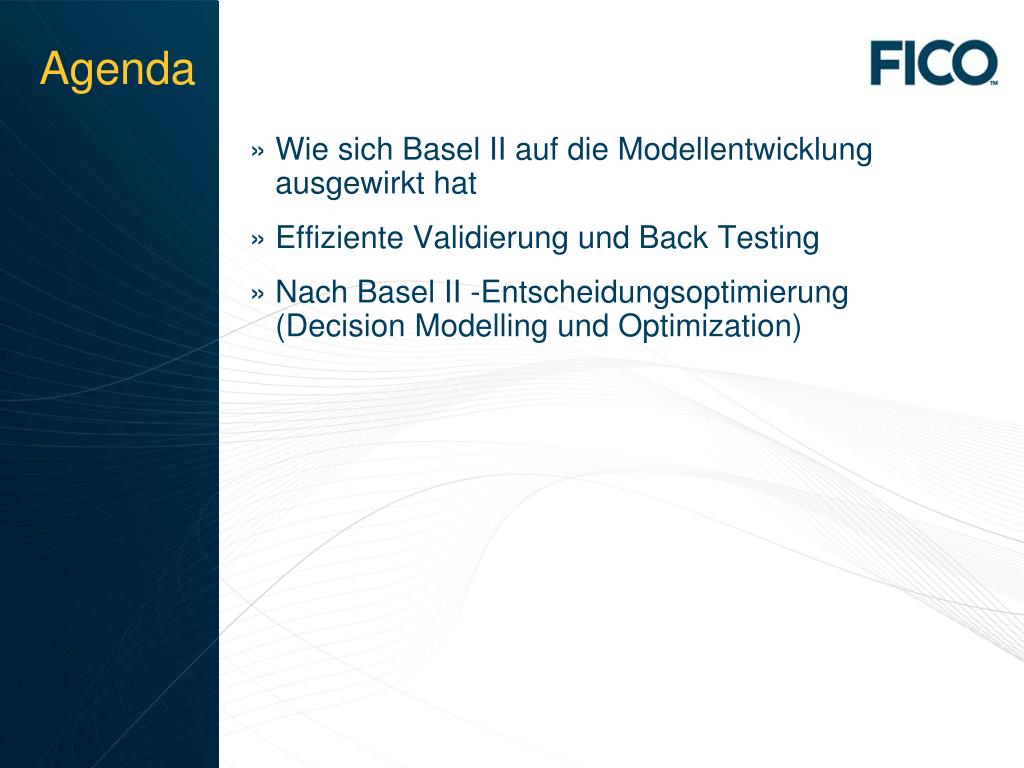 Agenda

FICO™

» Wie sich Basel II auf die Modellentwicklung ausgewirkt hat

» Effiziente Validierung und Back Testing

» Nach Basel II -Entscheidungsoptimierung (Decision Modelling und Optimization)